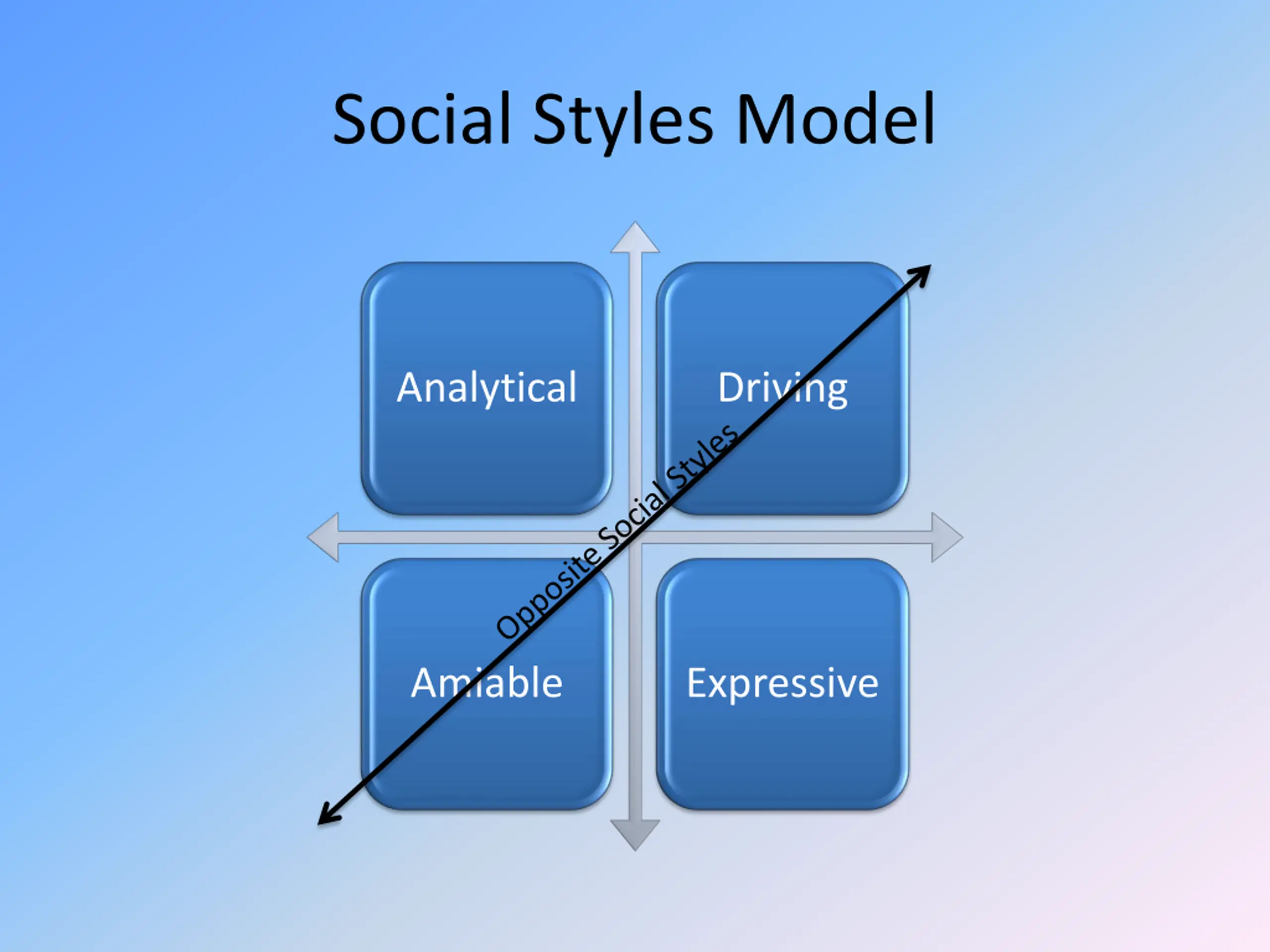 Social Styles Model

Analytical

Driving

Opposite Social Styles

Amiable

Expressive